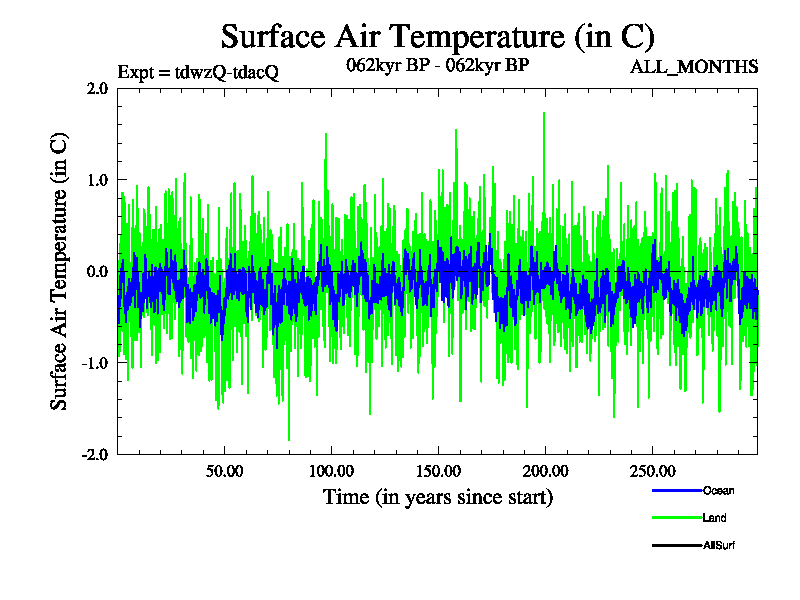 Surface Air Temperature (in C)

Expt = tdwzQ-tdacQ

062kyr BP - 062kyr BP

ALL_MONTHS

Surface Air Temperature (in C)

2.0
1.0
0.0
-1.0
-2.0

50.00
100.00
150.00
200.00
250.00

Time (in years since start)

Ocean
Land
AllSurf